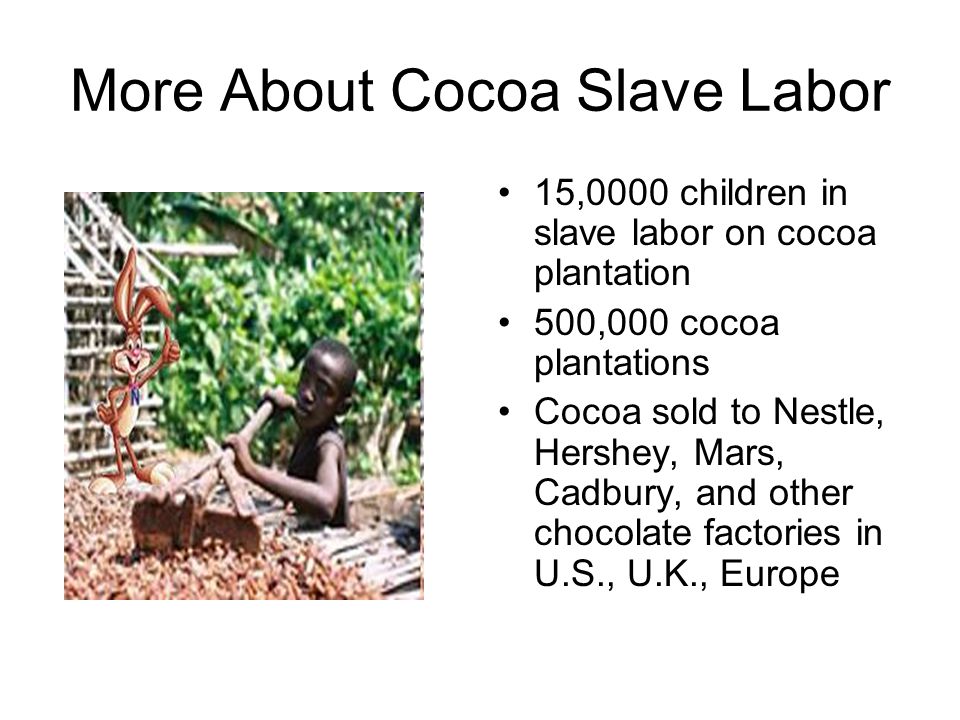 More About Cocoa Slave Labor

N

• 15,0000 children in slave labor on cocoa plantation
• 500,000 cocoa plantations
• Cocoa sold to Nestle, Hershey, Mars, Cadbury, and other chocolate factories in U.S., U.K., Europe